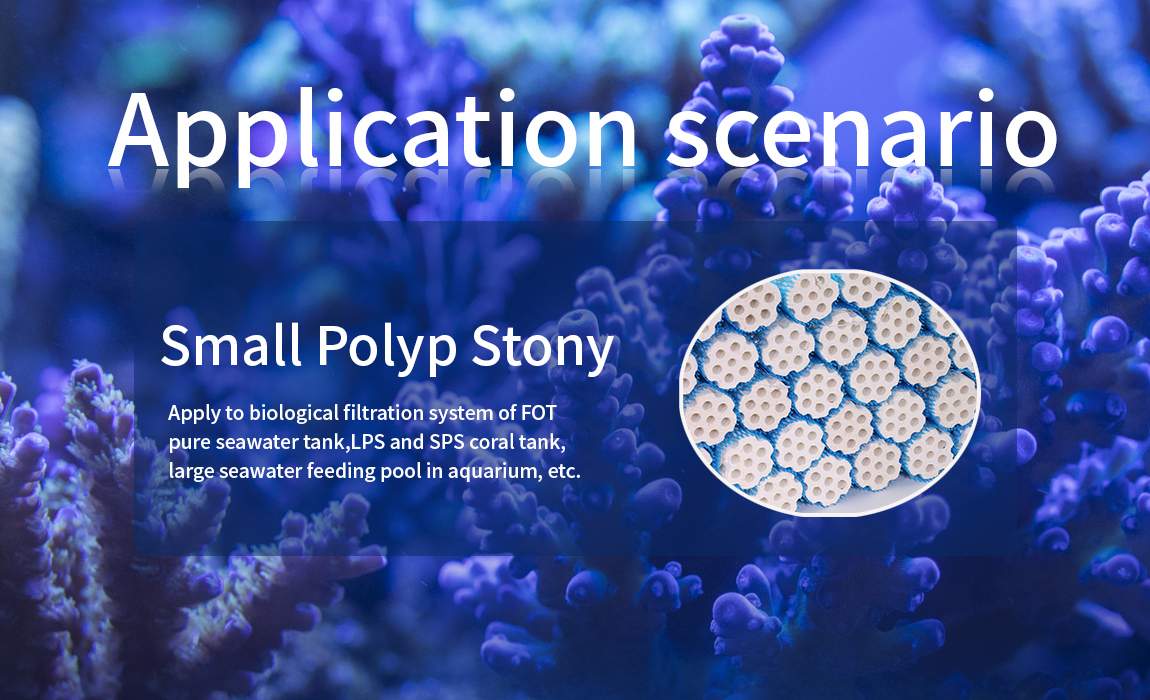 Application scenario

Small Polyp Stony

Apply to biological filtration system of FOT pure seawater tank,LPS and SPS coral tank, large seawater feeding pool in aquarium, etc.